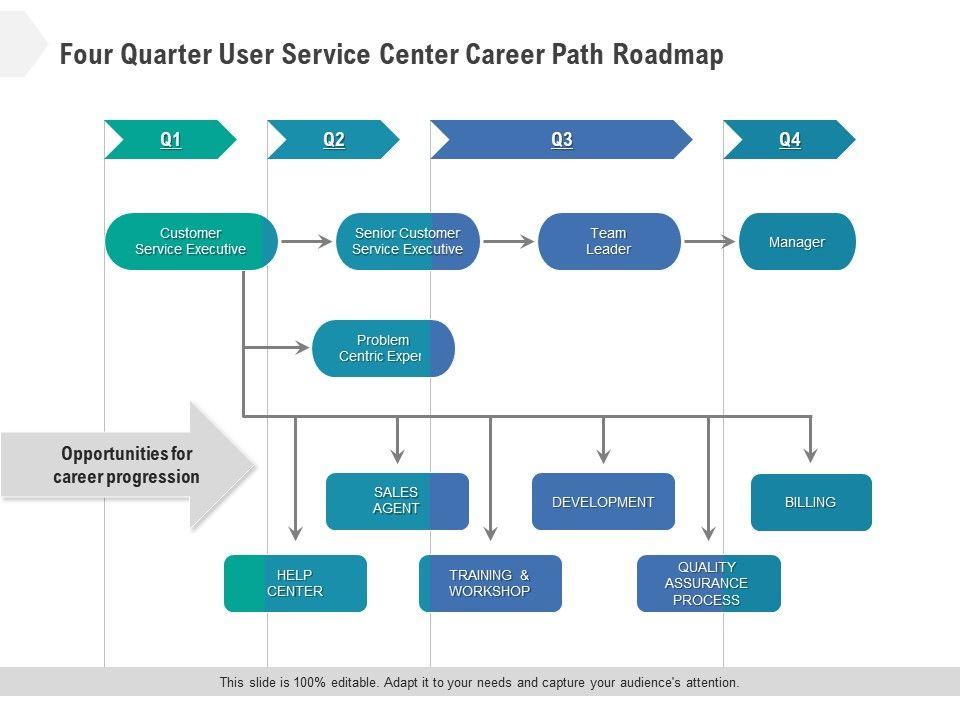 Four Quarter User Service Center Career Path Roadmap

Q1

Q2

Q3

Q4

Customer Service Executive

Senior Customer Service Executive

Team Leader

Manager

Problem Centric Exper

Opportunities for career progression

SALES AGENT

DEVELOPMENT

BILLING

HELP CENTER

TRAINING & WORKSHOP

QUALITY ASSURANCE PROCESS

This slide is 100% editable. Adapt it to your needs and capture your audience's attention.